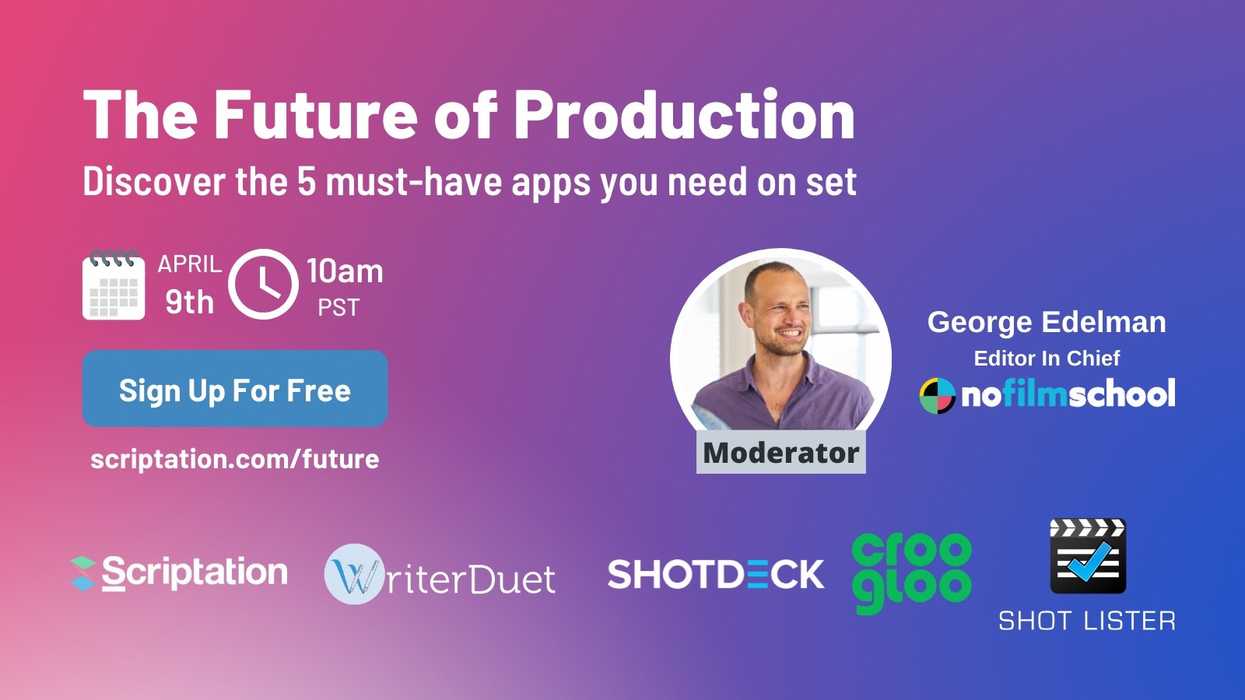 The Future of Production
Discover the 5 must-have apps you need on set

APRIL 9th 10am PST

Sign Up For Free

scriptation.com/future

Moderator

George Edelman
Editor In Chief
nofilmschool

Scriptation WriterDuet SHOTDECK croo gloo SHOT LISTER